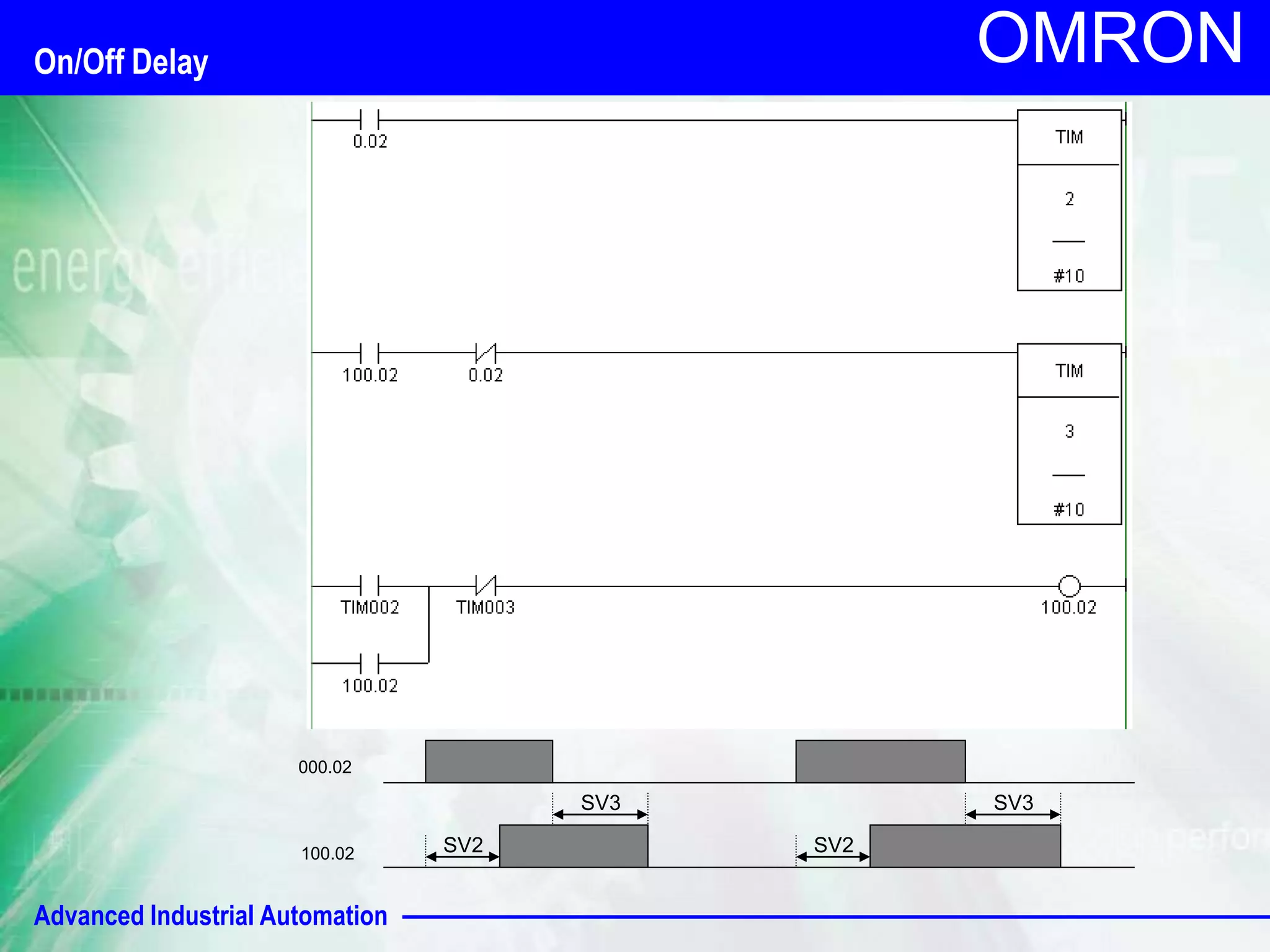 On/Off Delay

OMRON

0.02

TIM

2

#10

100.02

0.02

TIM

3

#10

TIM002

TIM003

100.02

100.02

000.02

SV3

SV3

100.02

SV2

SV2

Advanced Industrial Automation